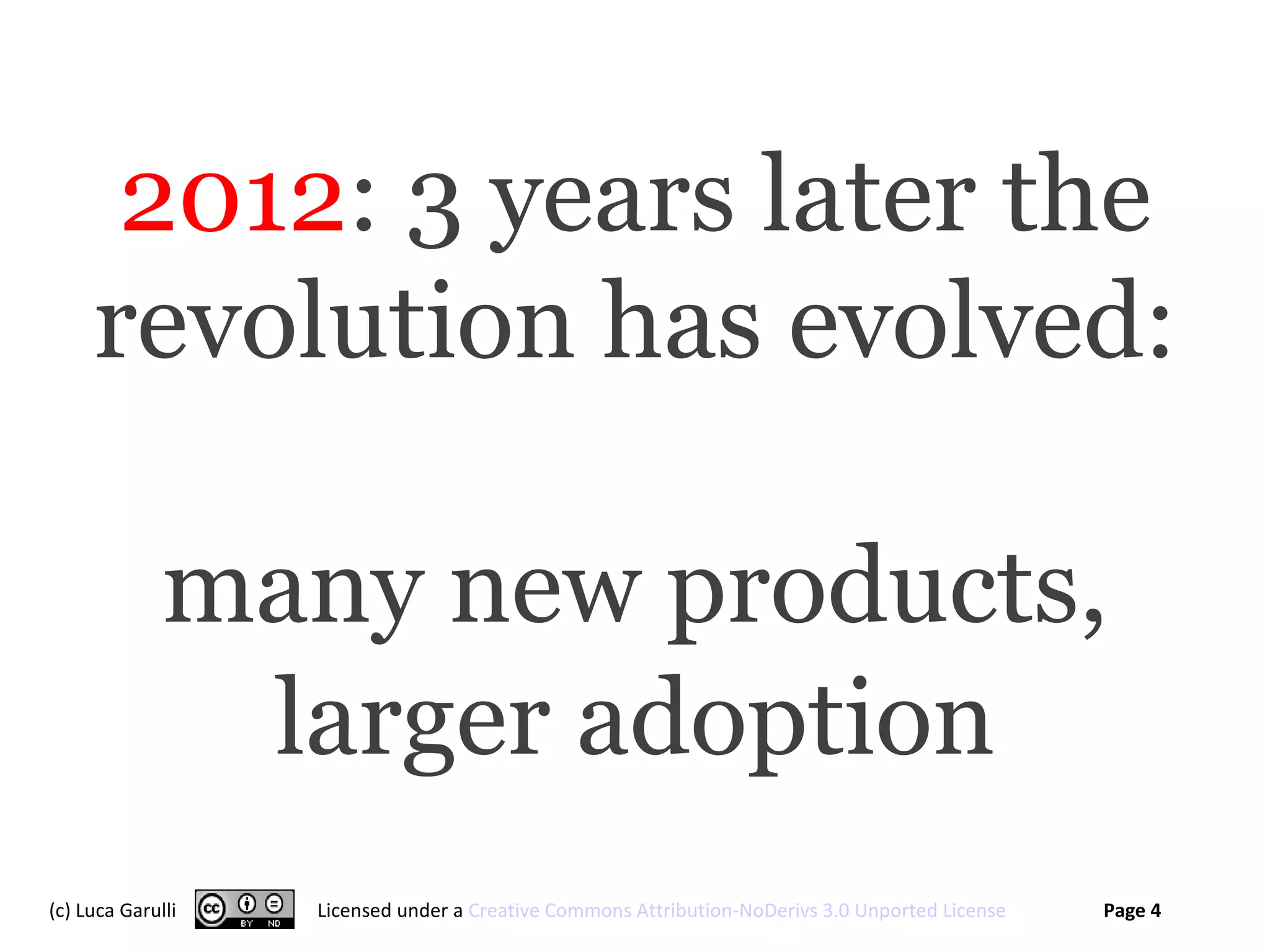 2012: 3 years later the revolution has evolved:

many new products, larger adoption

(c) Luca Garulli

cc BY ND

Licensed under a Creative Commons Attribution-NoDerivs 3.0 Unported License

Page 4